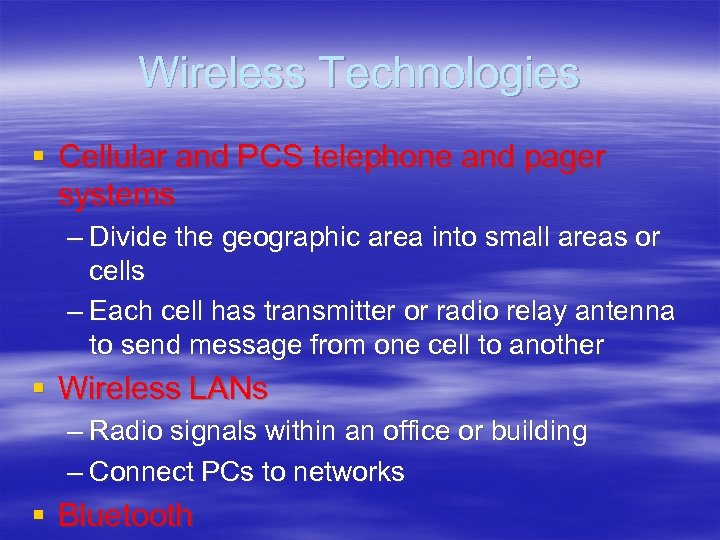 Wireless Technologies

▪ Cellular and PCS telephone and pager systems
– Divide the geographic area into small areas or cells
– Each cell has transmitter or radio relay antenna to send message from one cell to another

▪ Wireless LANs
– Radio signals within an office or building
– Connect PCs to networks

▪ Bluetooth